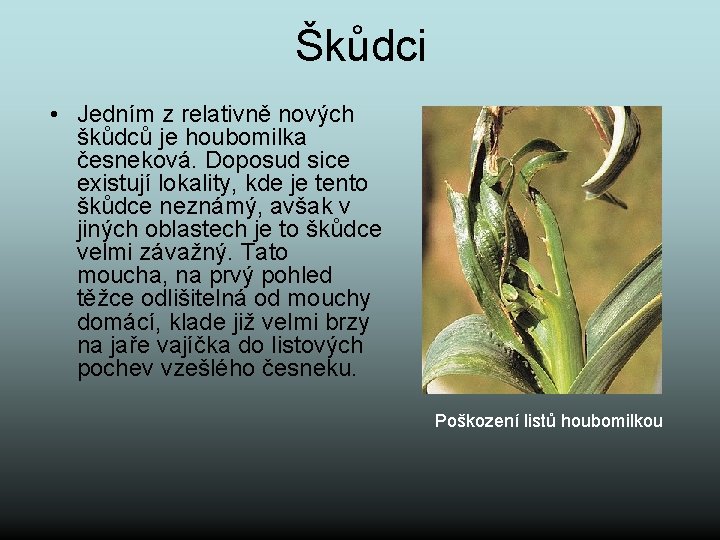 Škůdci

• Jedním z relativně nových škůdců je houbomilka česneková. Doposud sice existují lokality, kde je tento škůdce neznámý, avšak v jiných oblastech je to škůdce velmi závažný. Tato moucha, na prvý pohled těžce odlišitelná od mouchy domácí, klade již velmi brzy na jaře vajíčka do listových pochev vzešlého česneku.

Poškození listů houbomilkou